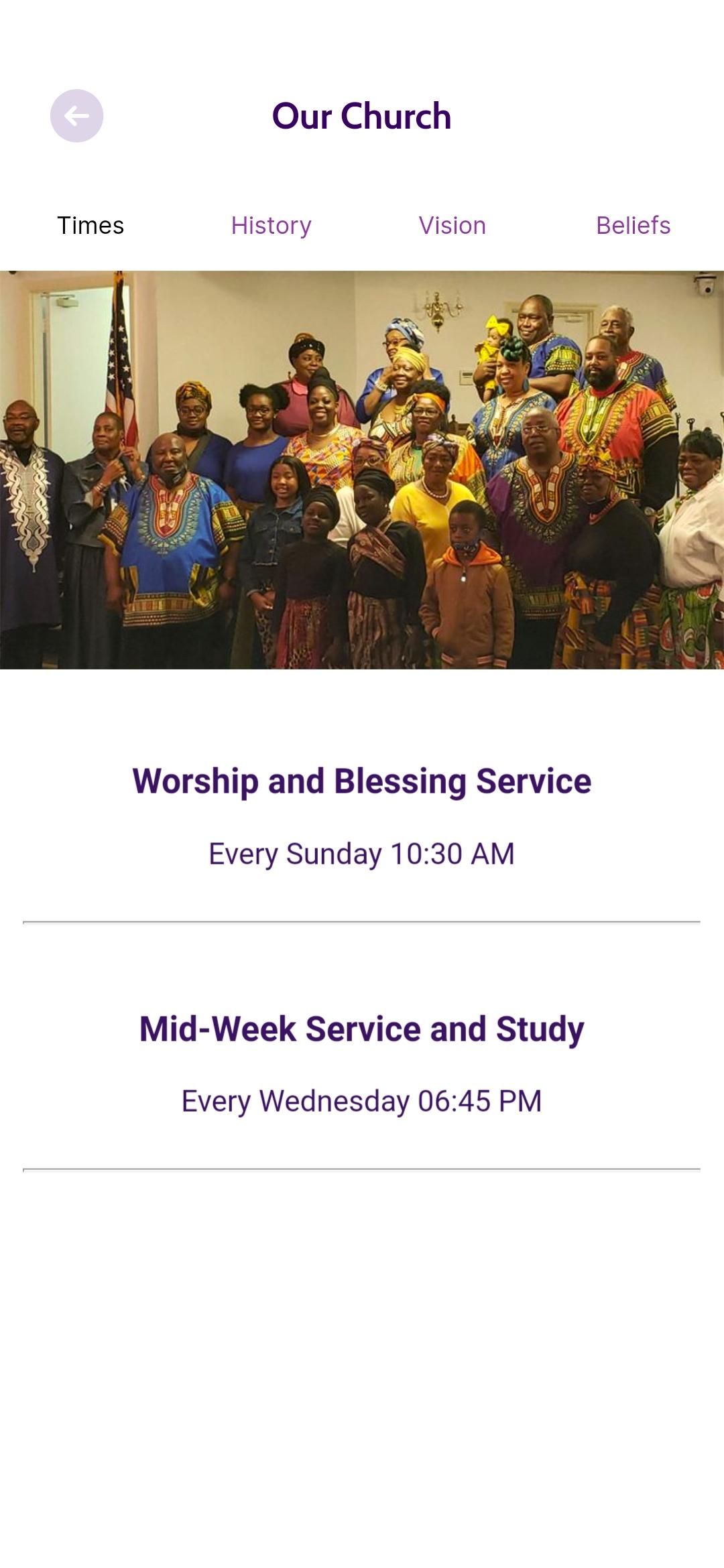 Our Church

Times History Vision Beliefs

Worship and Blessing Service

Every Sunday 10:30 AM

Mid-Week Service and Study

Every Wednesday 06:45 PM